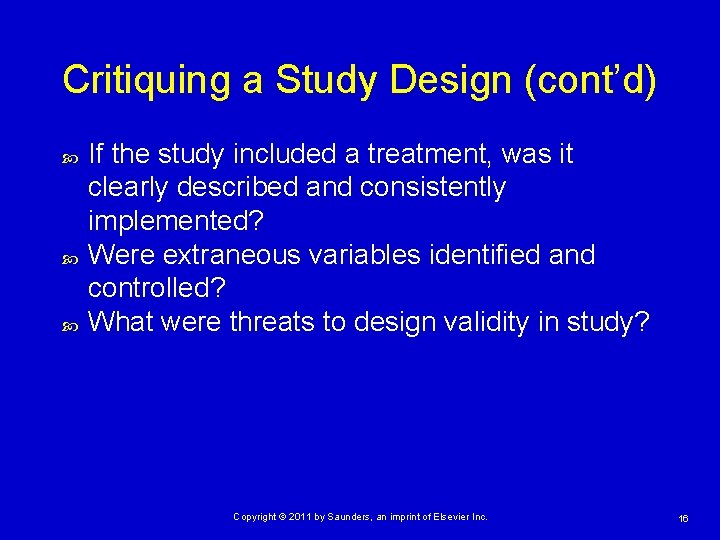 Critiquing a Study Design (cont'd)

If the study included a treatment, was it clearly described and consistently implemented?
Were extraneous variables identified and controlled?
What were threats to design validity in study?

Copyright © 2011 by Saunders, an imprint of Elsevier Inc.

16